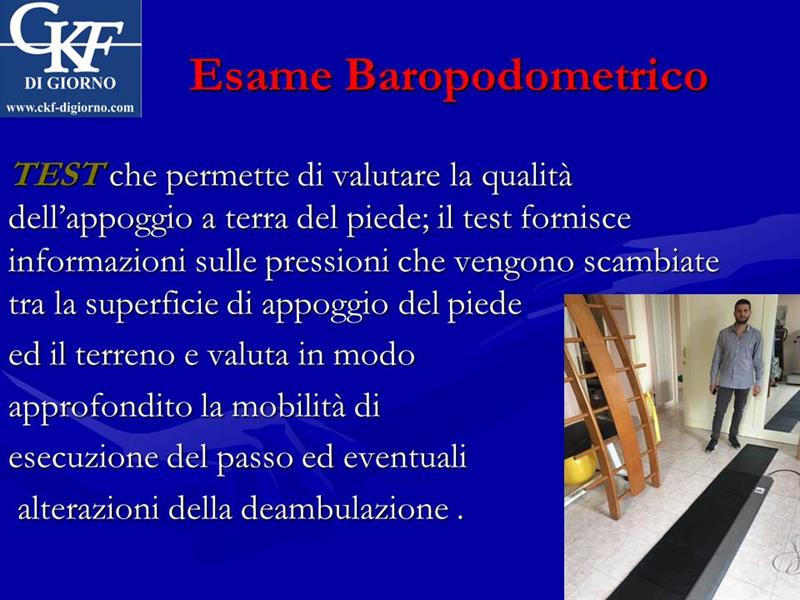 CKF
DI GIORNO
www.ckf-digiorno.com

Esame Baropodometrico

TEST che permette di valutare la qualità dell'appoggio a terra del piede; il test fornisce informazioni sulle pressioni che vengono scambiate tra la superficie di appoggio del piede ed il terreno e valuta in modo approfondito la mobilità di esecuzione del passo ed eventuali alterazioni della deambulazione .